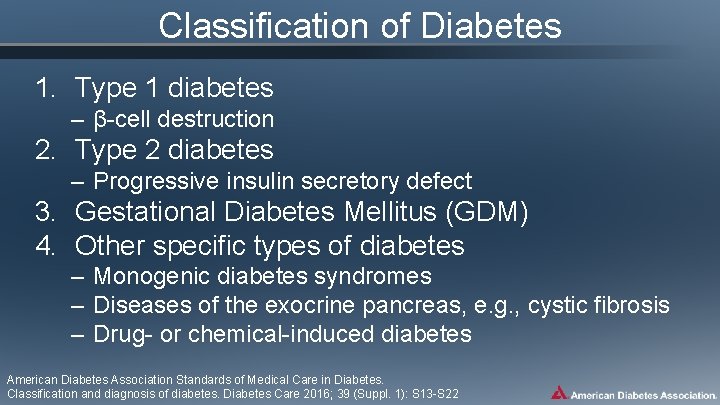 Classification of Diabetes

1. Type 1 diabetes
– β-cell destruction
2. Type 2 diabetes
– Progressive insulin secretory defect
3. Gestational Diabetes Mellitus (GDM)
4. Other specific types of diabetes
– Monogenic diabetes syndromes
– Diseases of the exocrine pancreas, e.g., cystic fibrosis
– Drug- or chemical-induced diabetes

American Diabetes Association Standards of Medical Care in Diabetes.
Classification and diagnosis of diabetes. Diabetes Care 2016; 39 (Suppl. 1): S13-S22

American Diabetes Association.